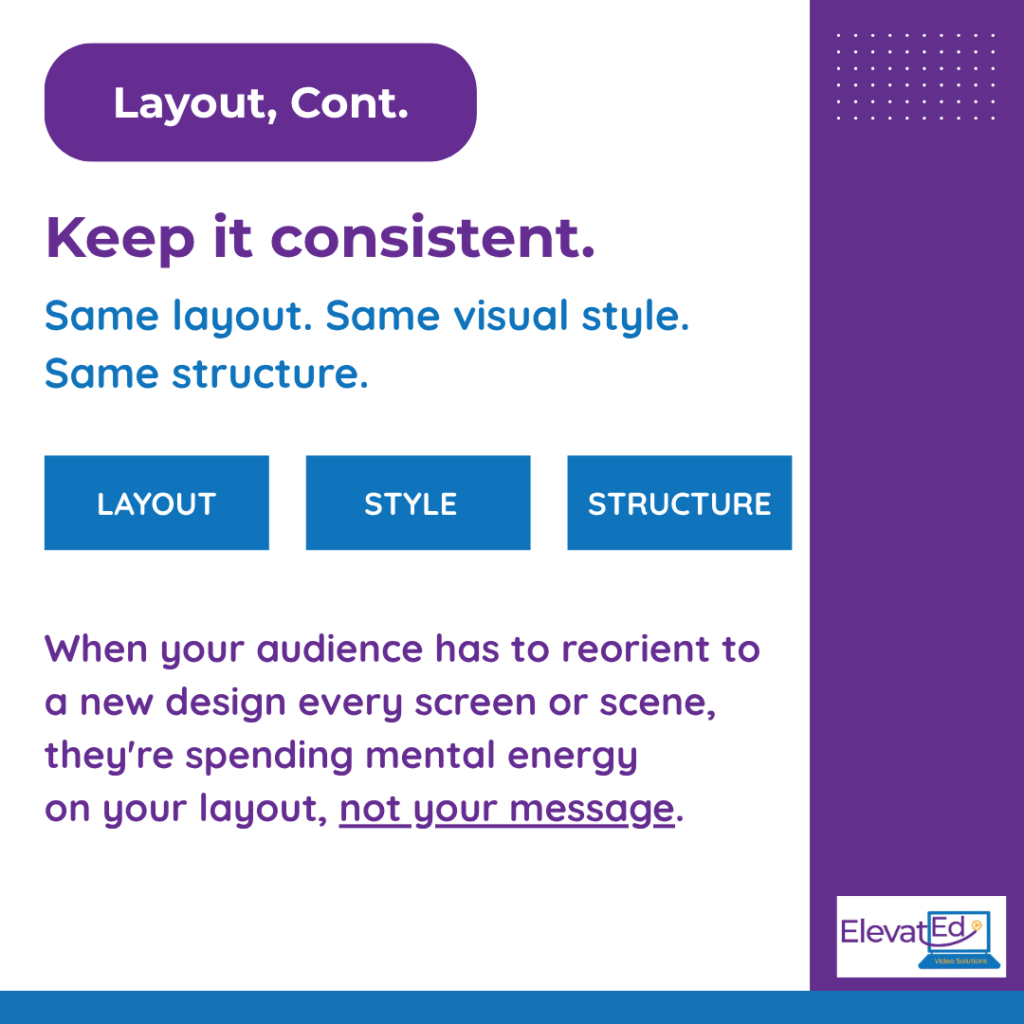 Layout, Cont.

Keep it consistent.

Same layout. Same visual style. Same structure.

LAYOUT

STYLE

STRUCTURE

When your audience has to reorient to a new design every screen or scene, they're spending mental energy on your layout, not your message.

ElevatEd
Video Solutions